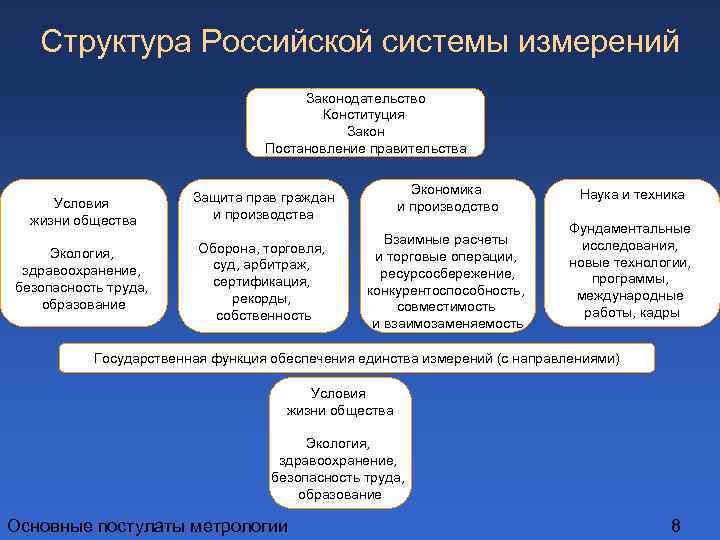 Структура Российской системы измерений

Законодательство
Конституция
Закон
Постановление правительства

Условия
жизни общества

Экология,
здравоохранение,
безопасность труда,
образование

Защита прав граждан
и производства

Оборона, торговля,
суд, арбитраж,
сертификация,
рекорды,
собственность

Экономика
и производство

Взаимные расчеты
и торговые операции,
ресурсосбережение,
конкурентоспособность,
совместимость
и взаимозаменяемость

Наука и техника

Фундаментальные
исследования,
новые технологии,
программы,
международные
работы, кадры

Государственная функция обеспечения единства измерений (с направлениями)

Условия
жизни общества

Экология,
здравоохранение,
безопасность труда,
образование

Основные постулаты метрологии

8